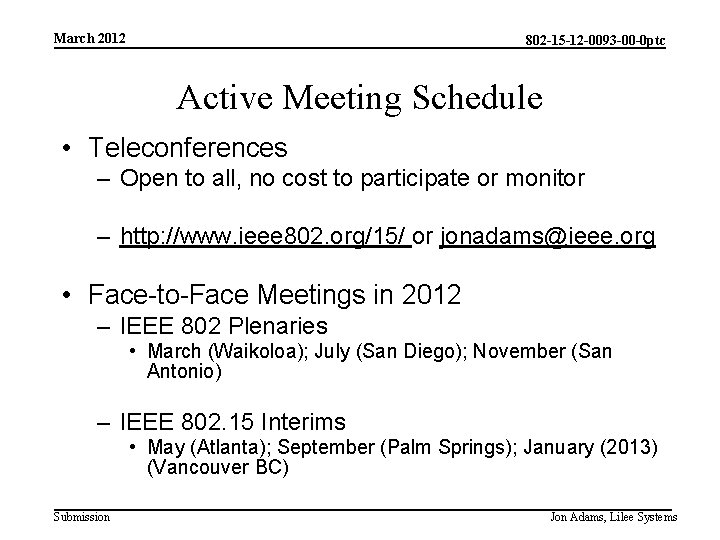 March 2012

802-15-12-0093-00-0ptc

Active Meeting Schedule

• Teleconferences
 – Open to all, no cost to participate or monitor

 – http://www.ieee802.org/15/ or jonadams@ieee.org

• Face-to-Face Meetings in 2012
 – IEEE 802 Plenaries
  • March (Waikoloa); July (San Diego); November (San Antonio)

 – IEEE 802.15 Interims
  • May (Atlanta); September (Palm Springs); January (2013) (Vancouver BC)

Submission

Jon Adams, Lilee Systems